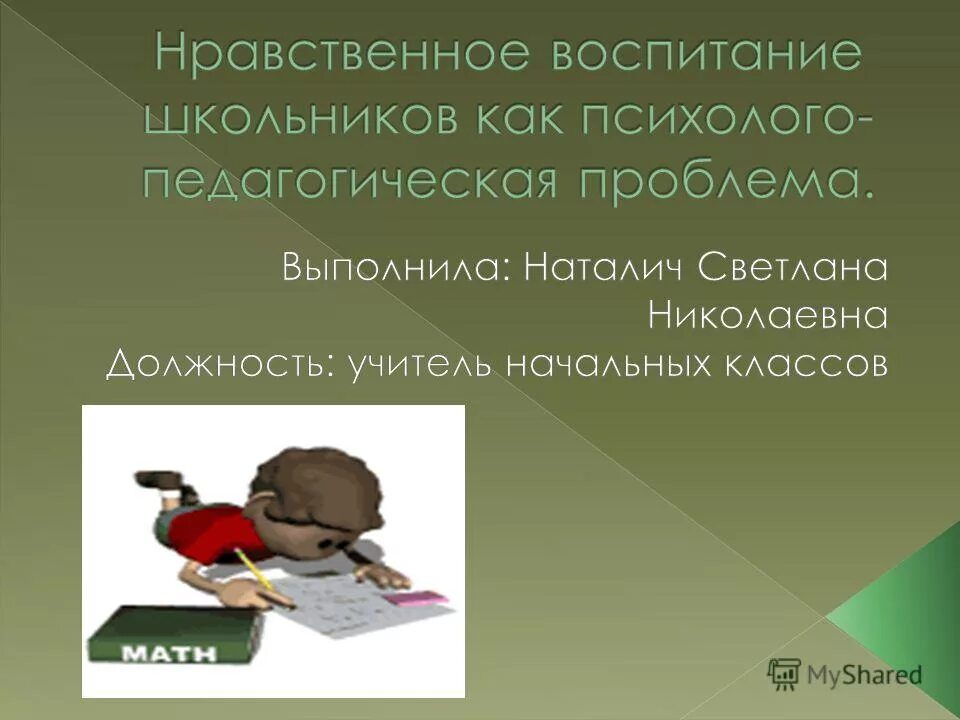 Нравственное воспитание школьников как психолого-педагогическая проблема.

Выполнила: Наталич Светлана Николаевна
Должность: учитель начальных классов

MATH

MyShared